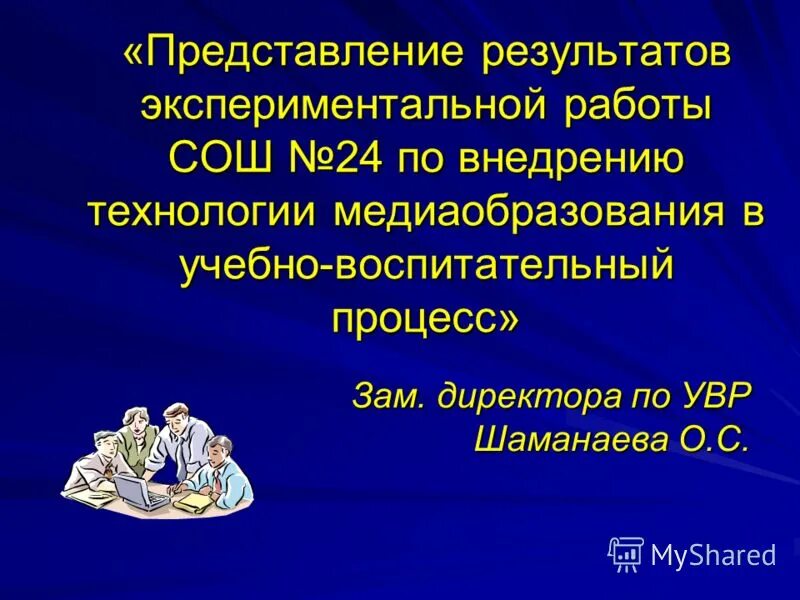 «Представление результатов экспериментальной работы СОШ №24 по внедрению технологии медиаобразования в учебно-воспитательный процесс»

Зам. директора по УВР Шаманаева О.С.

MyShared